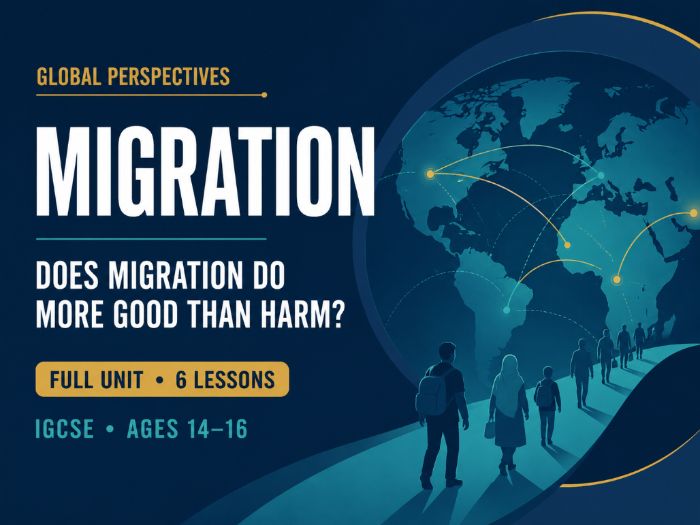 GLOBAL PERSPECTIVES

MIGRATION

DOES MIGRATION DO MORE GOOD THAN HARM?

FULL UNIT • 6 LESSONS

IGCSE • AGES 14–16